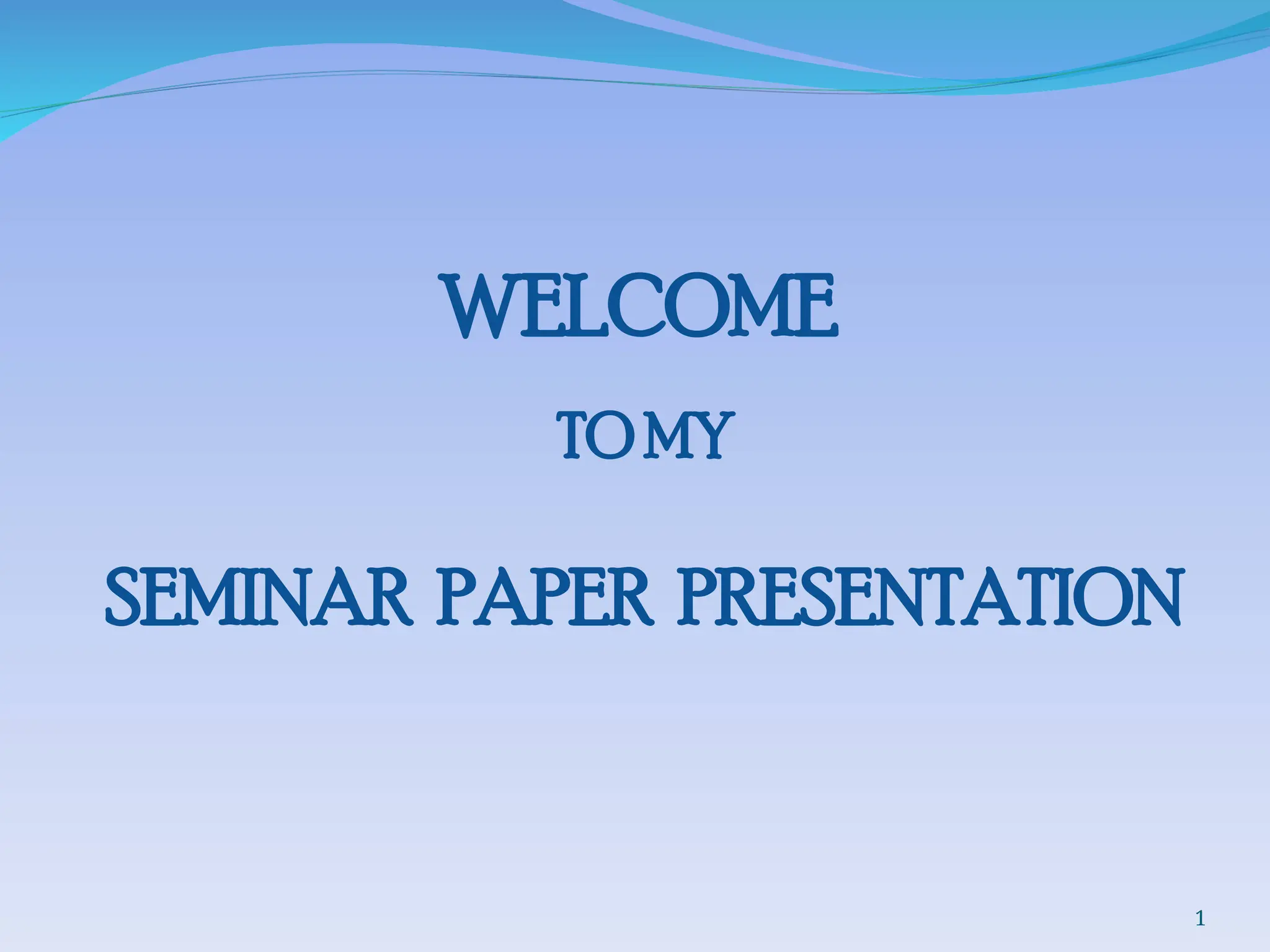 WELCOME

TO MY

SEMINAR PAPER PRESENTATION

1